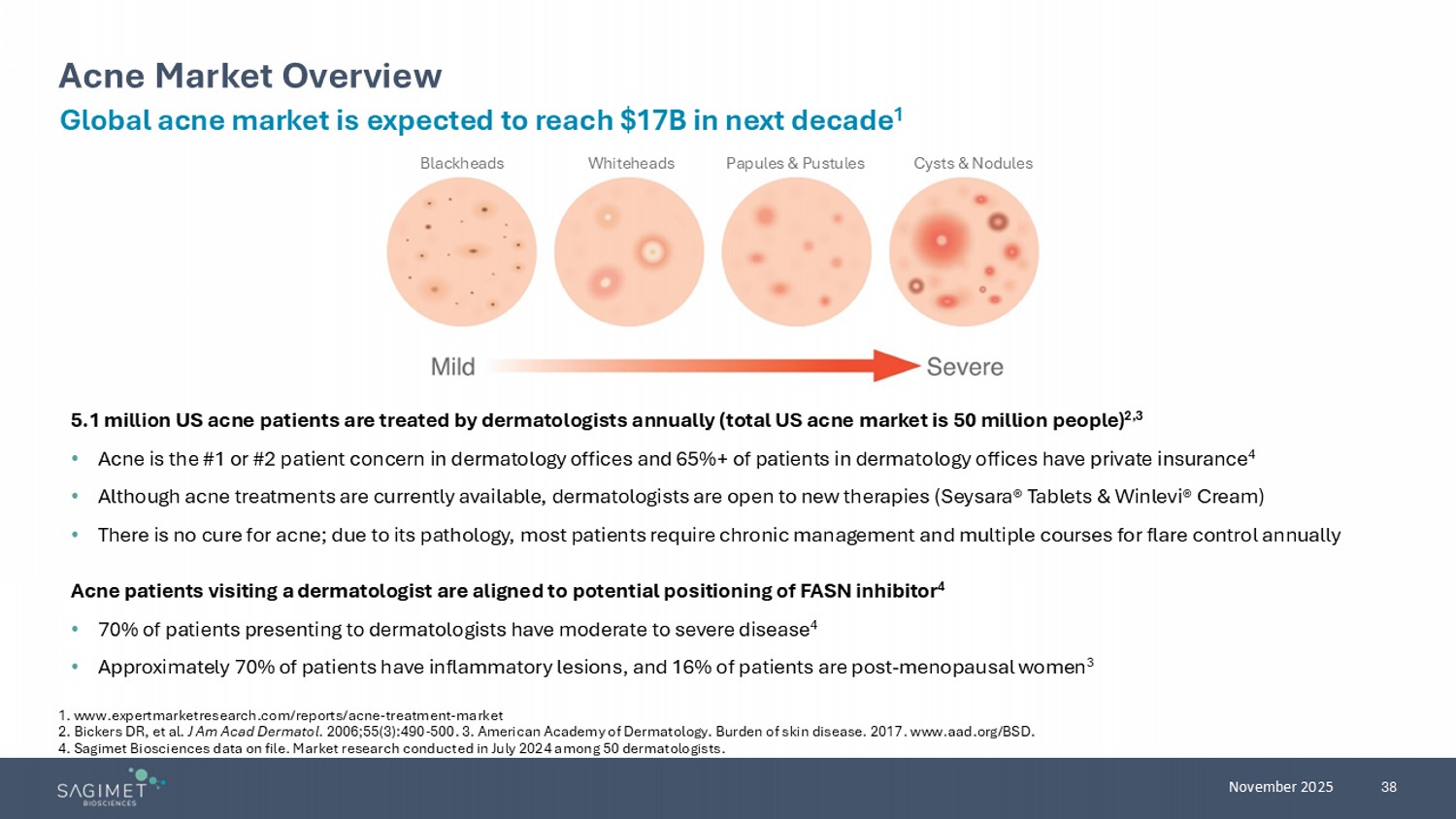 Acne Market Overview

Global acne market is expected to reach \$17B in next decade$^1$

Blackheads Whiteheads Papules & Pustules Cysts & Nodules

Mild Severe

5.1 million US acne patients are treated by dermatologists annually (total US acne market is 50 million people)$^{2,3}$

• Acne is the #1 or #2 patient concern in dermatology offices and 65%+ of patients in dermatology offices have private insurance$^4$

• Although acne treatments are currently available, dermatologists are open to new therapies (Seysara® Tablets & Winlevi® Cream)

• There is no cure for acne; due to its pathology, most patients require chronic management and multiple courses for flare control annually

Acne patients visiting a dermatologist are aligned to potential positioning of FASN inhibitor$^4$

• 70% of patients presenting to dermatologists have moderate to severe disease$^4$

• Approximately 70% of patients have inflammatory lesions, and 16% of patients are post-menopausal women$^3$

1. www.expertmarketresearch.com/reports/acne-treatment-market
2. Bickers DR, et al. J Am Acad Dermatol. 2006;55(3):490-500. 3. American Academy of Dermatology. Burden of skin disease. 2017. www.aad.org/BSD.
4. Sagimet Biosciences data on file. Market research conducted in July 2024 among 50 dermatologists.

SAGIMET BIOSCIENCES

November 2025 38